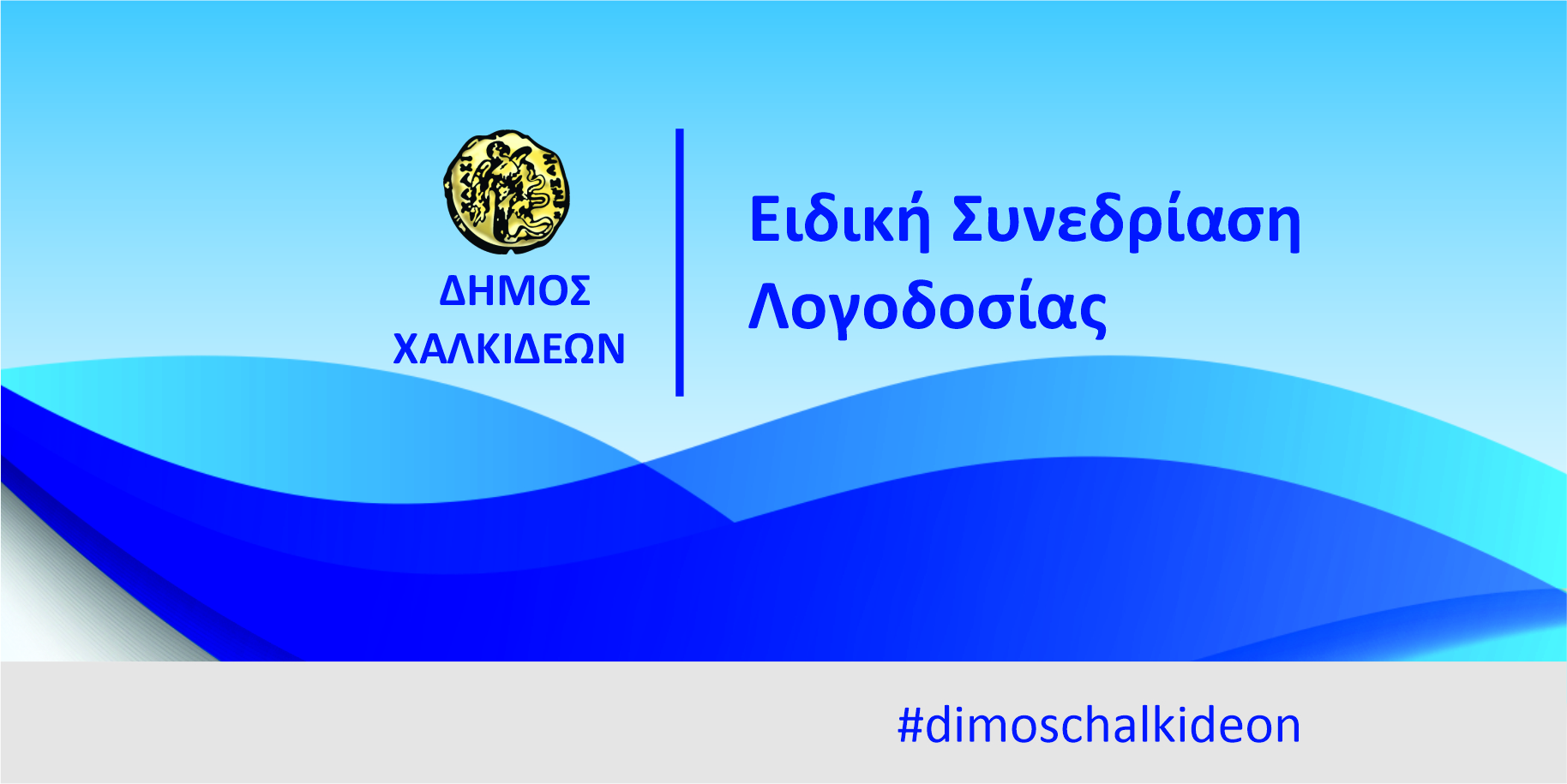 ΔΗΜΟΣ
ΧΑΛΚΙΔΕΩΝ

Ειδική Συνεδρίαση
Λογοδοσίας

#dimoschalkideon